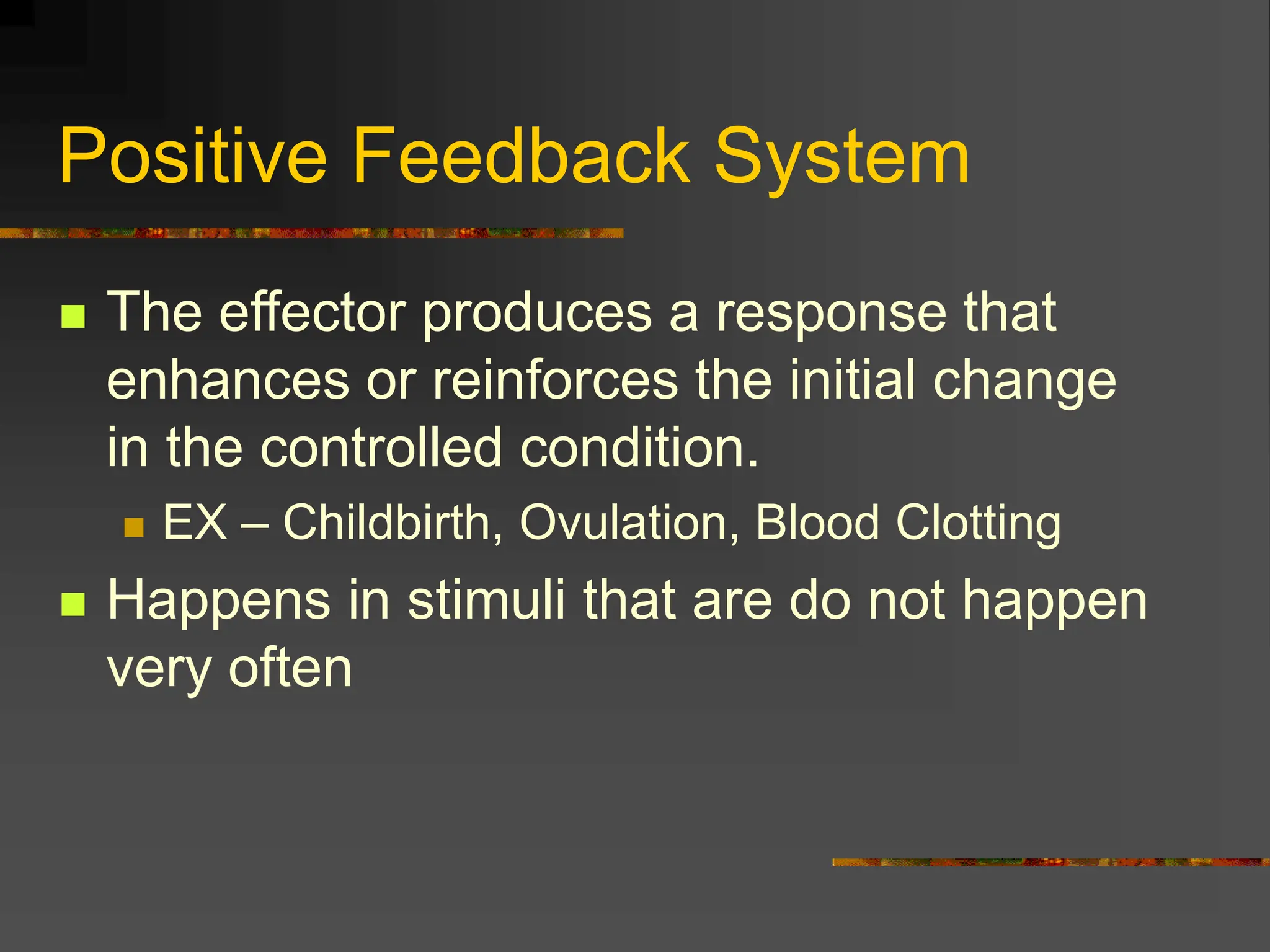 Positive Feedback System

The effector produces a response that enhances or reinforces the initial change in the controlled condition.

EX – Childbirth, Ovulation, Blood Clotting

Happens in stimuli that are do not happen very often